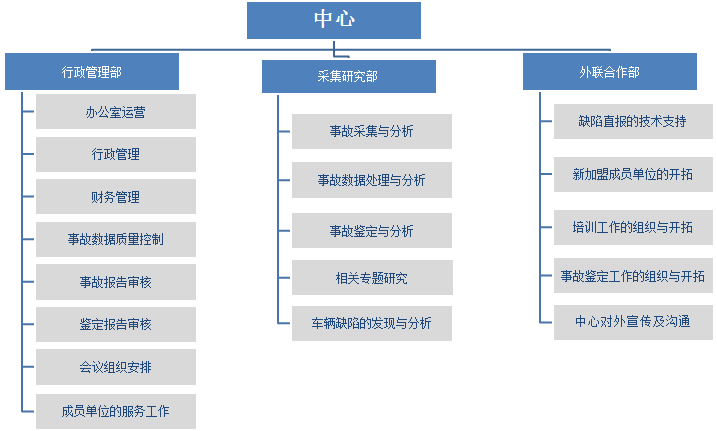 中心

行政管理部

办公室运营

行政管理

财务管理

事故数据质量控制

事故报告审核

鉴定报告审核

会议组织安排

成员单位的服务工作

采集研究部

事故采集与分析

事故数据处理与分析

事故鉴定与分析

相关专题研究

车辆缺陷的发现与分析

外联合作部

缺陷直报的技术支持

新加盟成员单位的开拓

培训工作的组织与开拓

事故鉴定工作的组织与开拓

中心对外宣传及沟通